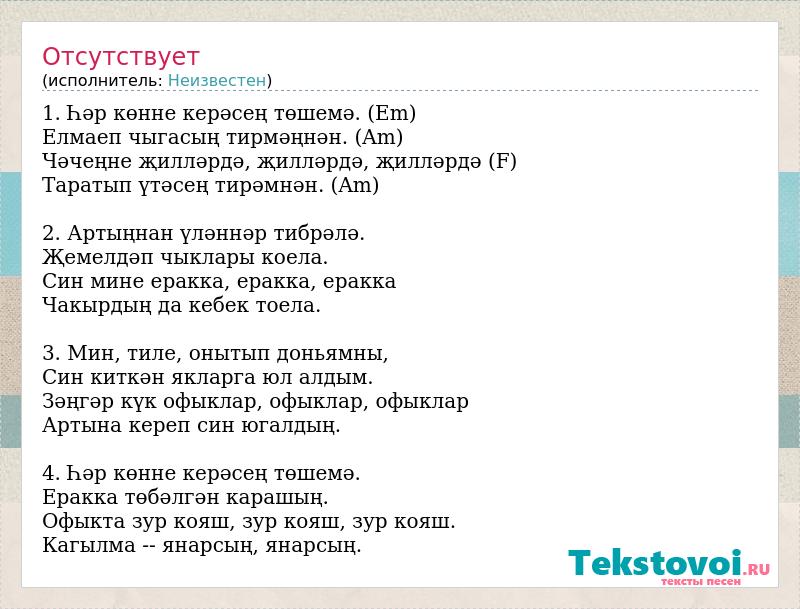 Отсутствует
(исполнитель: Неизвестен)

1. Һәр көнне керәсең төшемә. (Em)
Елмаеп чыгасың тирмәңнән. (Am)
Чәчеңне җилләрдә, җилләрдә, җилләрдә (F)
Таратып үтәсең тирәмнән. (Am)

2. Артыңнан үләннәр тибрәлә.
Җемелдәп чыклары коела.
Син мине еракка, еракка, еракка
Чакырдың да кебек тоела.

3. Мин, тиле, онытып доньямны,
Син киткән якларга юл алдым.
Зәңгәр күк офыклар, офыклар, офыклар
Артына кереп син югалдың.

4. Һәр көнне керәсең төшемә.
Еракка төбәлгән карашың.
Офыкта зур кояш, зур кояш, зур кояш.
Кагылма -- янарсың, янарсың.

Tekstovoi.RU
тексты песен